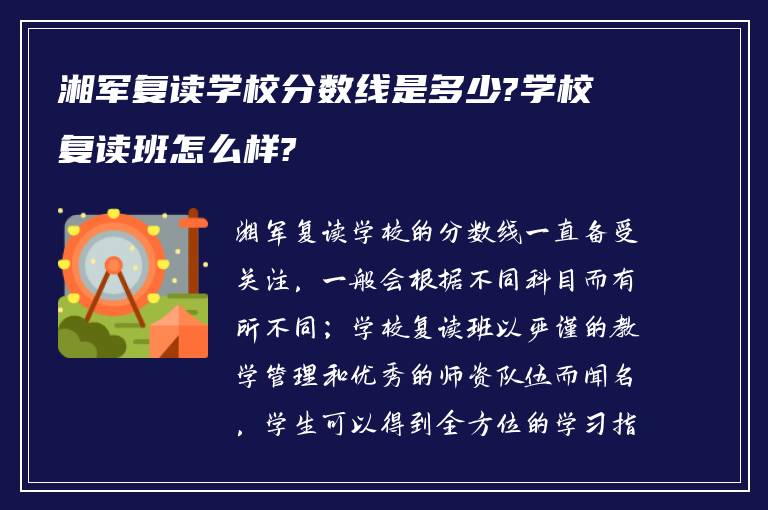 湘军复读学校分数线是多少?学校复读班怎么样?

湘军复读学校的分数线一直备受关注，一般会根据不同科目而有所不同；学校复读班以严谨的教学管理和优秀的师资队伍而闻名，学生可以得到全方位的学习指